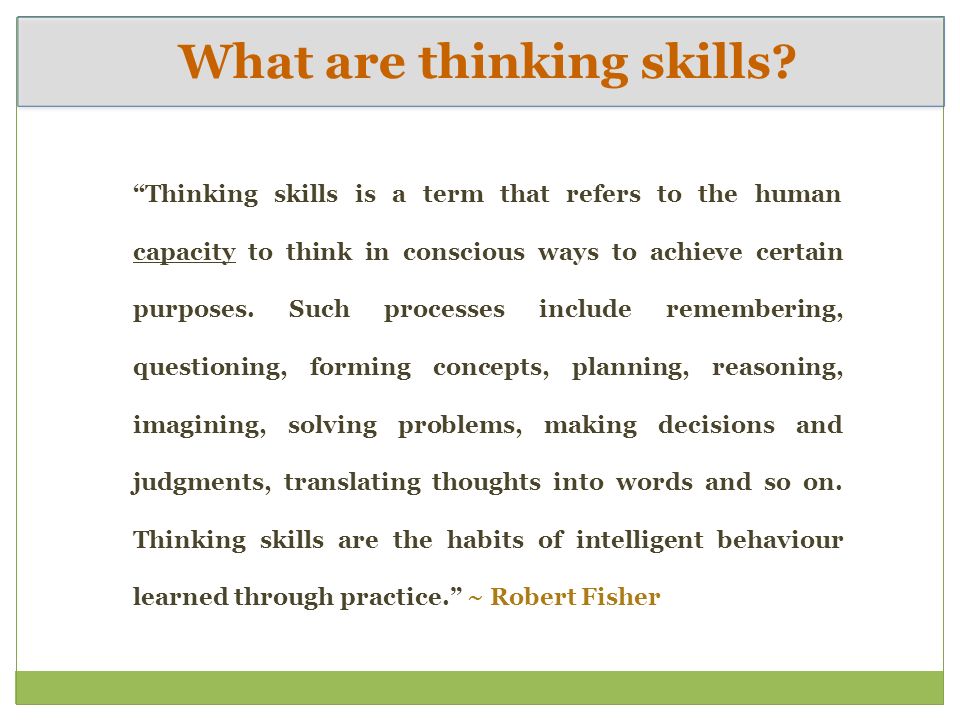 What are thinking skills?

“Thinking skills is a term that refers to the human capacity to think in conscious ways to achieve certain purposes. Such processes include remembering, questioning, forming concepts, planning, reasoning, imagining, solving problems, making decisions and judgments, translating thoughts into words and so on. Thinking skills are the habits of intelligent behaviour learned through practice.” ~ Robert Fisher